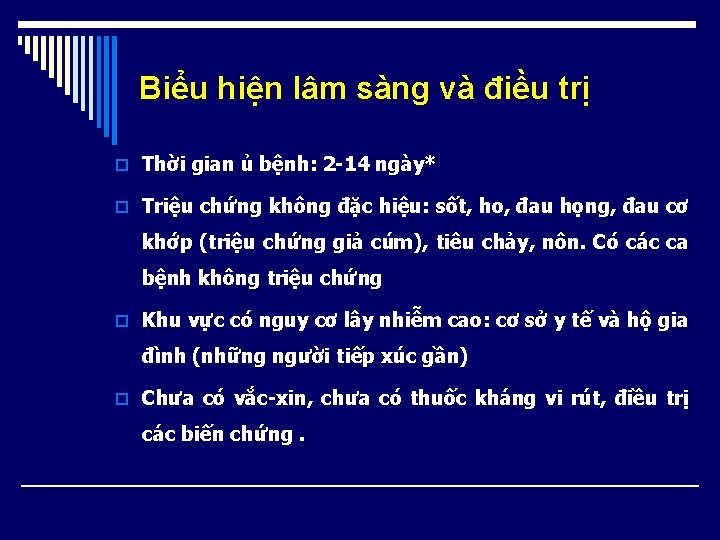 Biểu hiện lâm sàng và điều trị

Thời gian ủ bệnh: 2-14 ngày*

Triệu chứng không đặc hiệu: sốt, ho, đau họng, đau cơ khớp (triệu chứng giả cúm), tiêu chảy, nôn. Có các ca bệnh không triệu chứng

Khu vực có nguy cơ lây nhiễm cao: cơ sở y tế và hộ gia đình (những người tiếp xúc gần)

Chưa có vắc-xin, chưa có thuốc kháng vi rút, điều trị các biến chứng .